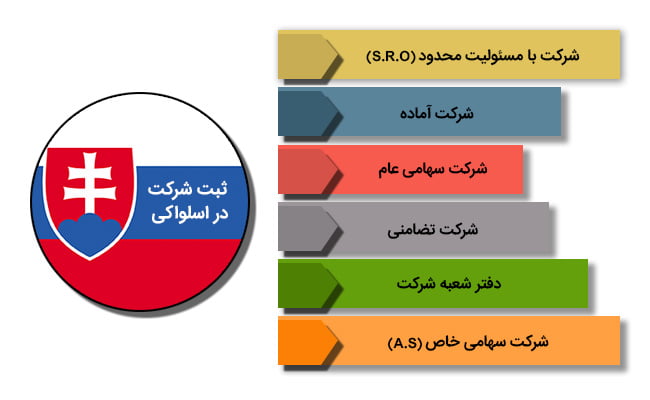 ثبت شرکت
در اسلواکی

شرکت با مسئولیت محدود (S.R.O)

شرکت آماده

شرکت سهامی عام

شرکت تضامنی

دفتر شعبه شرکت

شرکت سهامی خاص (A.S)